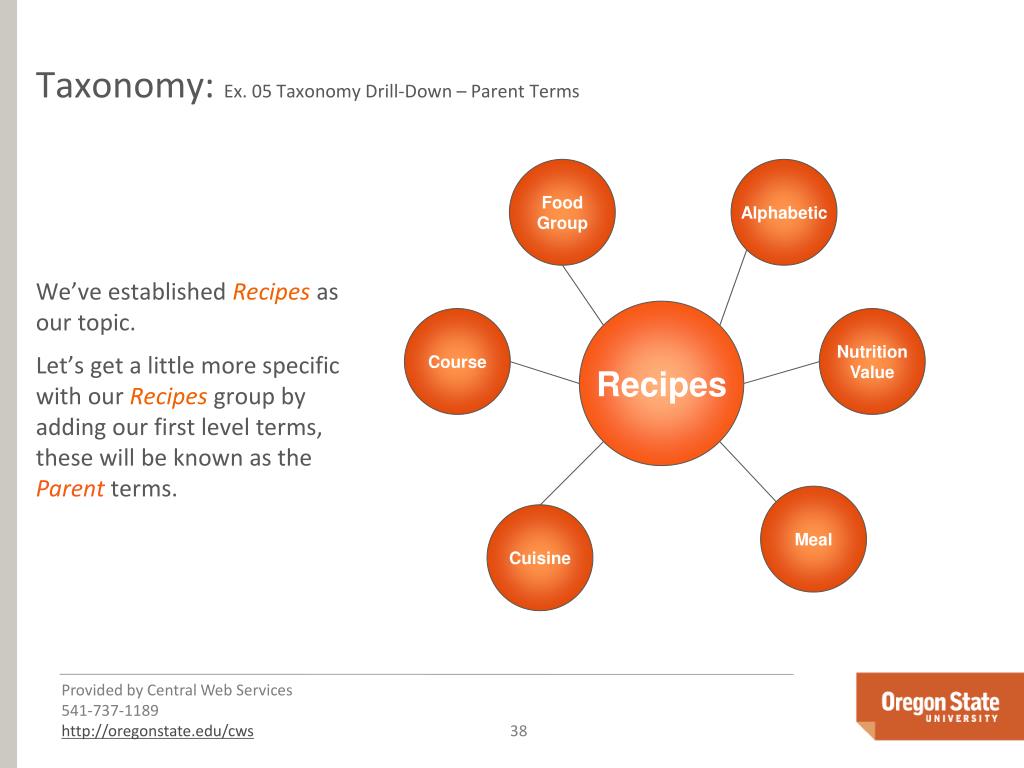 Taxonomy: Ex. 05 Taxonomy Drill-Down – Parent Terms

We've established Recipes as our topic.

Let's get a little more specific with our Recipes group by adding our first level terms, these will be known as the Parent terms.

Food Group

Alphabetic

Course

Recipes

Nutrition Value

Cuisine

Meal

Provided by Central Web Services
541-737-1189
http://oregonstate.edu/cws

38

Oregon State
UNIVERSITY